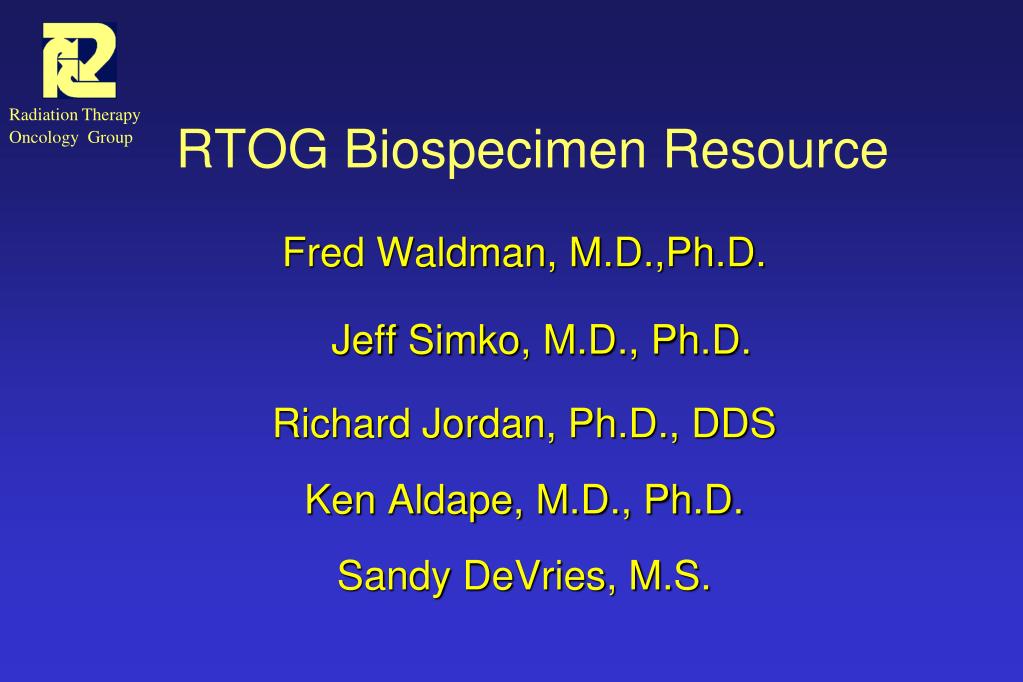 Radiation Therapy Oncology Group

RTOG Biospecimen Resource

Fred Waldman, M.D.,Ph.D.

Jeff Simko, M.D., Ph.D.

Richard Jordan, Ph.D., DDS

Ken Aldape, M.D., Ph.D.

Sandy DeVries, M.S.